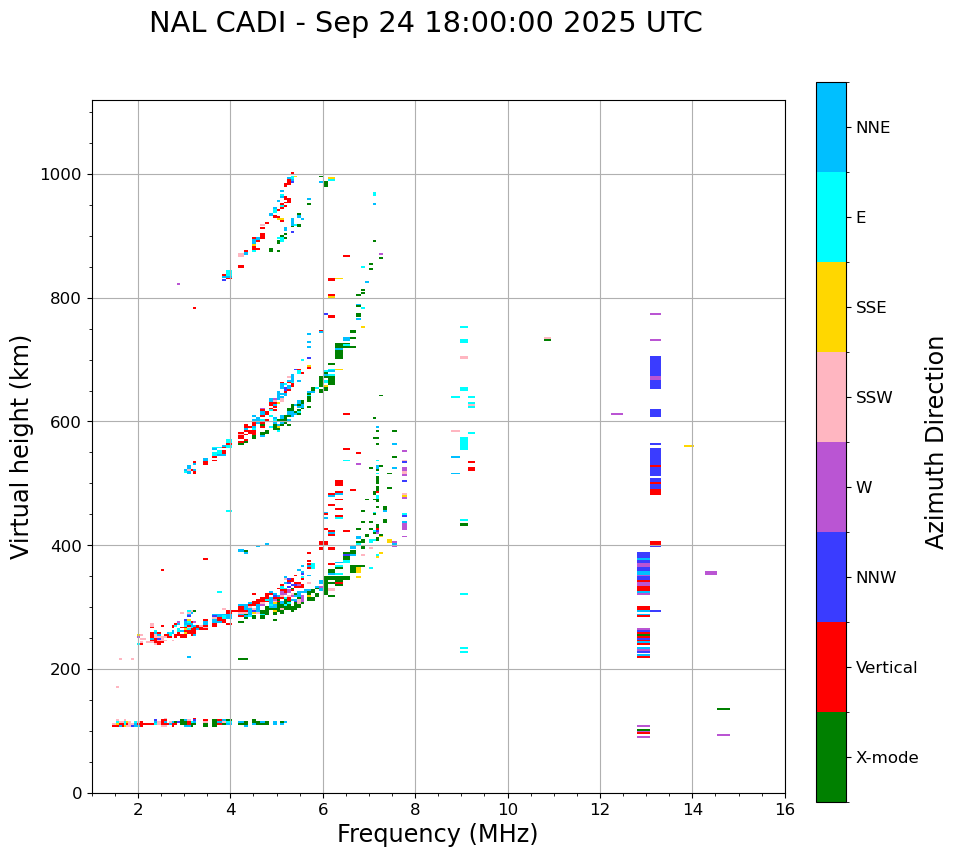 NAL CADI - Sep 24 18:00:00 2025 UTC

Virtual height (km)

1000
800
600
400
200
0

2
4
6
8
10
12
14
16

Frequency (MHz)

NNE
E
SSE
SSW
W
NNW
Vertical
X-mode

Azimuth Direction